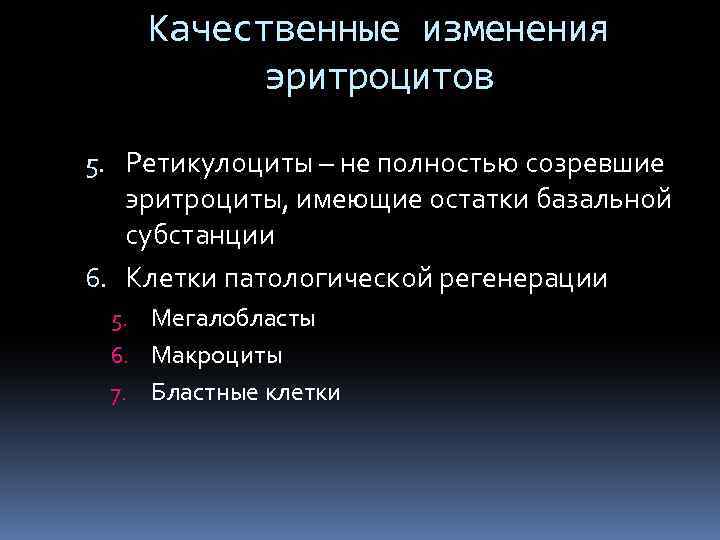 Качественные изменения эритроцитов

5. Ретикулоциты – не полностью созревшие эритроциты, имеющие остатки базальной субстанции

6. Клетки патологической регенерации

5. Мегалобласты
6. Макроциты
7. Бластные клетки